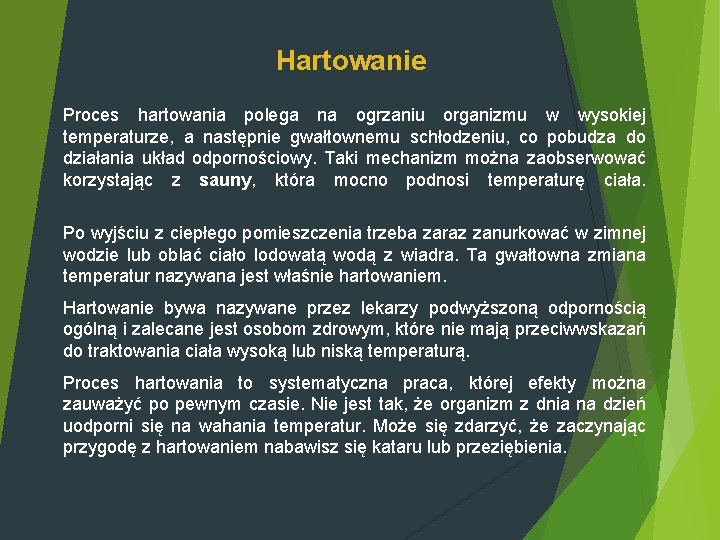 Hartowanie

Proces hartowania polega na ogrzaniu organizmu w wysokiej temperaturze, a następnie gwałtownemu schłodzeniu, co pobudza do działania układ odpornościowy. Taki mechanizm można zaobserwować korzystając z sauny, która mocno podnosi temperaturę ciała.

Po wyjściu z ciepłego pomieszczenia trzeba zaraz zanurkować w zimnej wodzie lub oblać ciało lodowatą wodą z wiadra. Ta gwałtowna zmiana temperatur nazywana jest właśnie hartowaniem.

Hartowanie bywa nazywane przez lekarzy podwyższoną odpornością ogólną i zalecane jest osobom zdrowym, które nie mają przeciwwskazań do traktowania ciała wysoką lub niską temperaturą.

Proces hartowania to systematyczna praca, której efekty można zauważyć po pewnym czasie. Nie jest tak, że organizm z dnia na dzień uodporni się na wahania temperatur. Może się zdarzyć, że zaczynając przygodę z hartowaniem nabawisz się kataru lub przeziębienia.